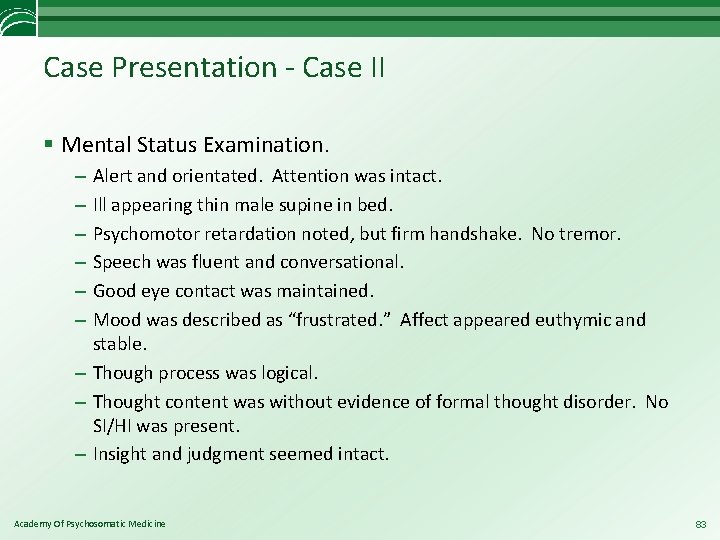 Case Presentation - Case II

▪ Mental Status Examination.

– Alert and orientated. Attention was intact.

– Ill appearing thin male supine in bed.

– Psychomotor retardation noted, but firm handshake. No tremor.

– Speech was fluent and conversational.

– Good eye contact was maintained.

– Mood was described as “frustrated.” Affect appeared euthymic and stable.

– Though process was logical.

– Thought content was without evidence of formal thought disorder. No SI/HI was present.

– Insight and judgment seemed intact.

Academy Of Psychosomatic Medicine

83